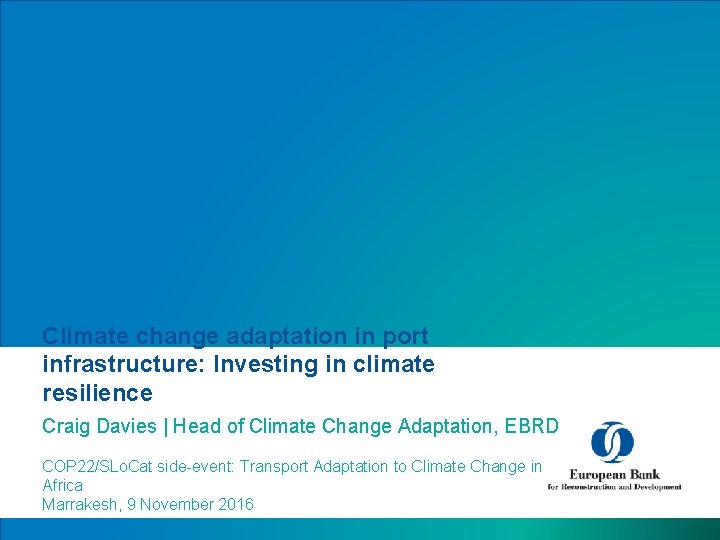 Climate change adaptation in port infrastructure: Investing in climate resilience

Craig Davies | Head of Climate Change Adaptation, EBRD

COP22/SLoCat side-event: Transport Adaptation to Climate Change in Africa
Marrakesh, 9 November 2016

European Bank
for Reconstruction and Development